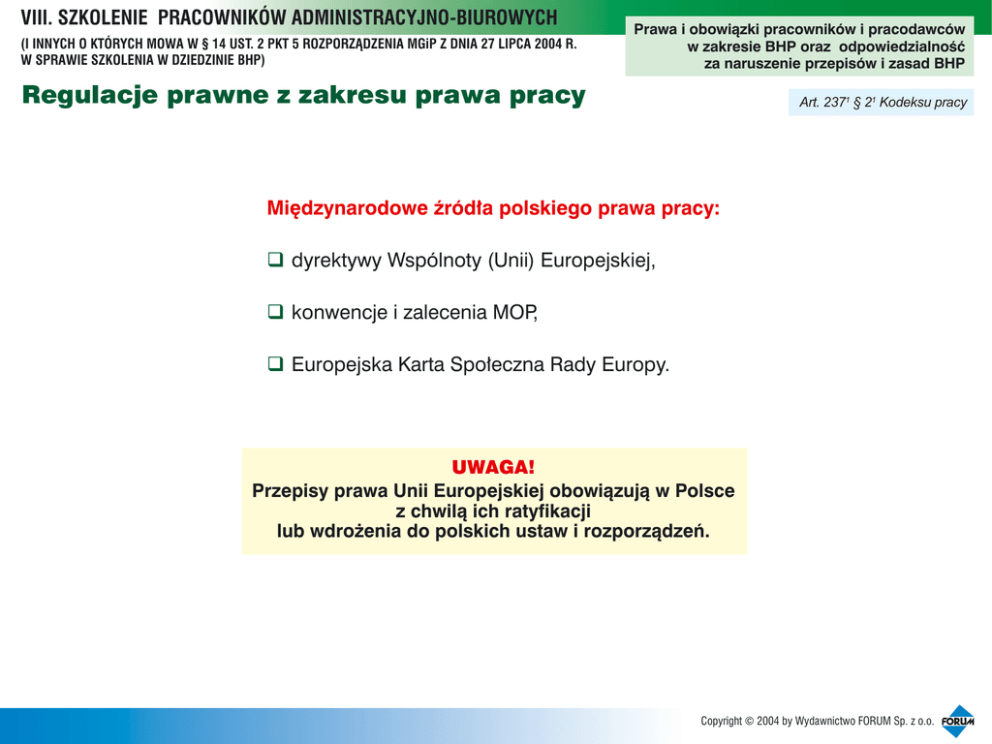 VIII. SZKOLENIE PRACOWNIKÓW ADMINISTRACYJNO-BIUROWYCH
(I INNYCH O KTÓRYCH MOWA W § 14 UST. 2 PKT 5 ROZPORZĄDZENIA MGiP Z DNIA 27 LIPCA 2004 R. W SPRAWIE SZKOLENIA W DZIEDZINIE BHP)

Prawa i obowiązki pracowników i pracodawców w zakresie BHP oraz odpowiedzialność za naruszenie przepisów i zasad BHP

Regulacje prawne z zakresu prawa pracy

Art. $237^1$ § $2^1$ Kodeksu pracy

Międzynarodowe źródła polskiego prawa pracy:

❑ dyrektywy Wspólnoty (Unii) Europejskiej,

❑ konwencje i zalecenia MOP,

❑ Europejska Karta Społeczna Rady Europy.

UWAGA!
Przepisy prawa Unii Europejskiej obowiązują w Polsce z chwilą ich ratyfikacji lub wdrożenia do polskich ustaw i rozporządzeń.

Copyright © 2004 by Wydawnictwo FORUM Sp. z o.o.

FORUM